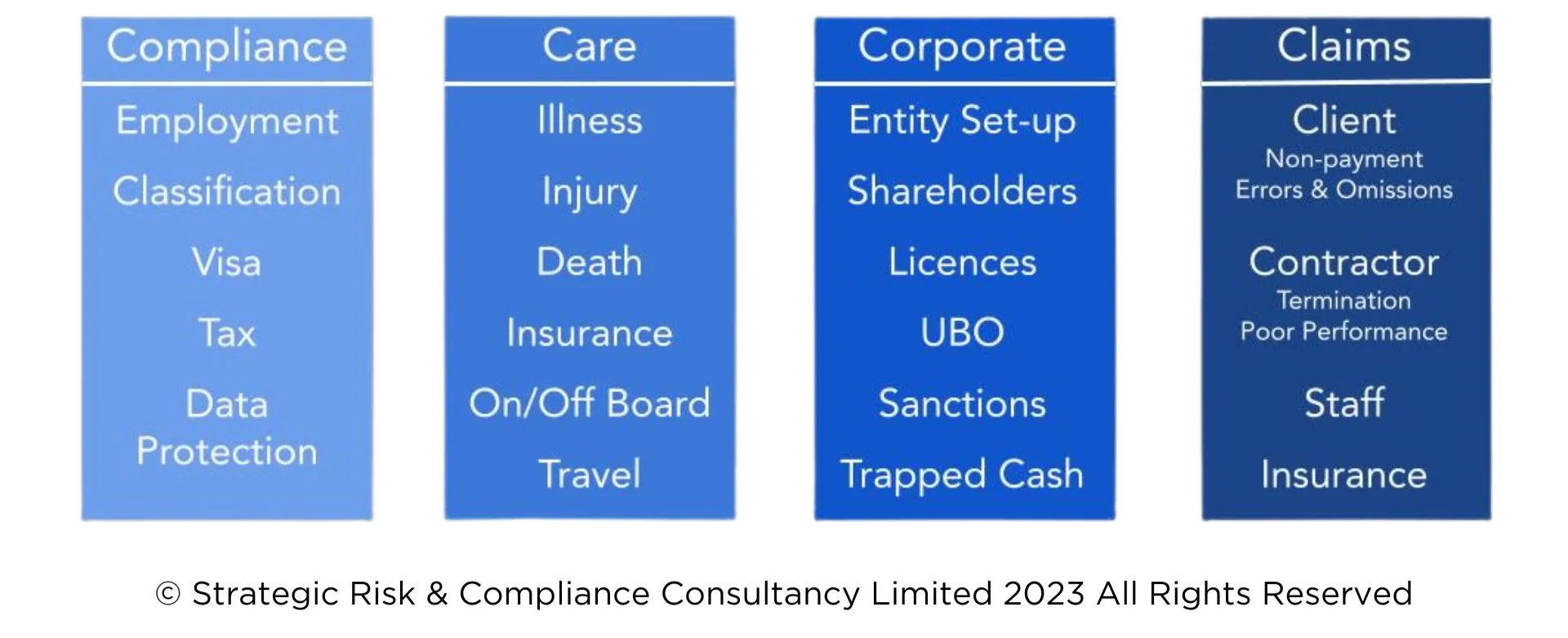 Compliance

Employment

Classification

Visa

Tax

Data Protection

Care

Illness

Injury

Death

Insurance

On/Off Board

Travel

Corporate

Entity Set-up

Shareholders

Licences

UBO

Sanctions

Trapped Cash

Claims

Client

Non-payment

Errors & Omissions

Contractor

Termination

Poor Performance

Staff

Insurance

© Strategic Risk & Compliance Consultancy Limited 2023 All Rights Reserved